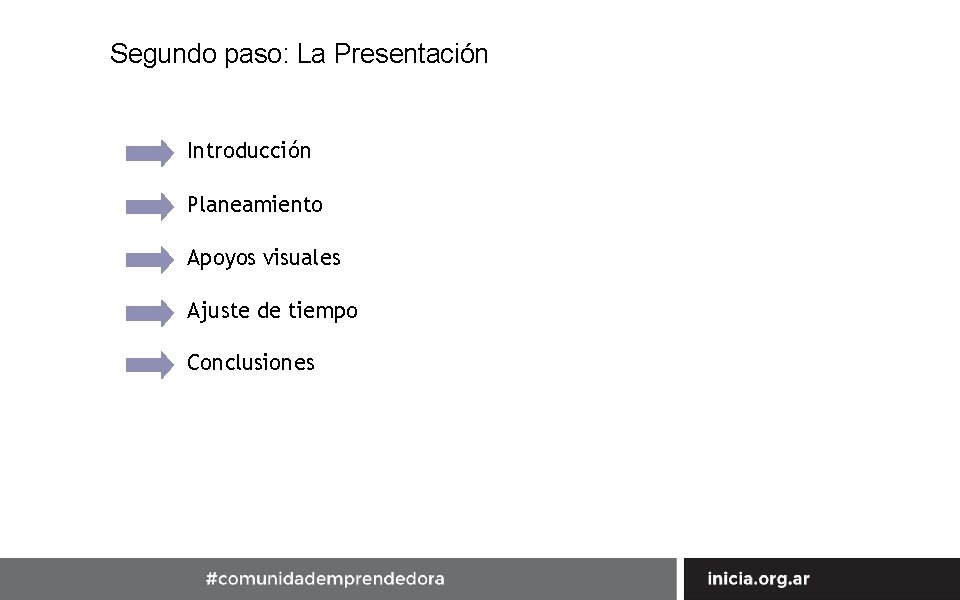 Segundo paso: La Presentación

Introducción

Planeamiento

Apoyos visuales

Ajuste de tiempo

Conclusiones

#comunidademprendedora

inicia.org.ar